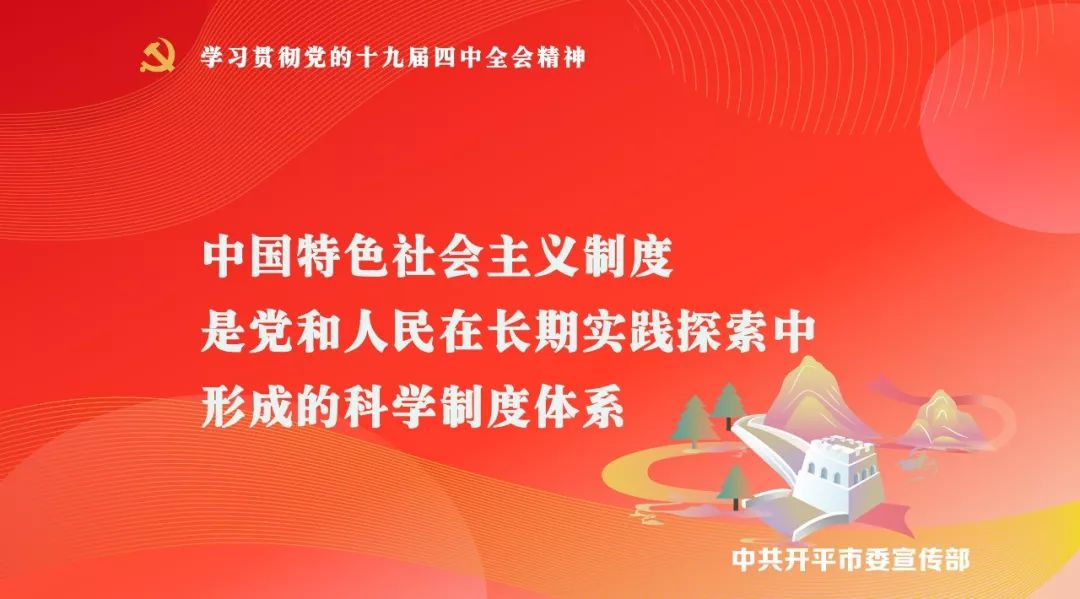 学习贯彻党的十九届四中全会精神

中国特色社会主义制度
是党和人民在长期实践探索中
形成的科学制度体系

中共开平市委宣传部